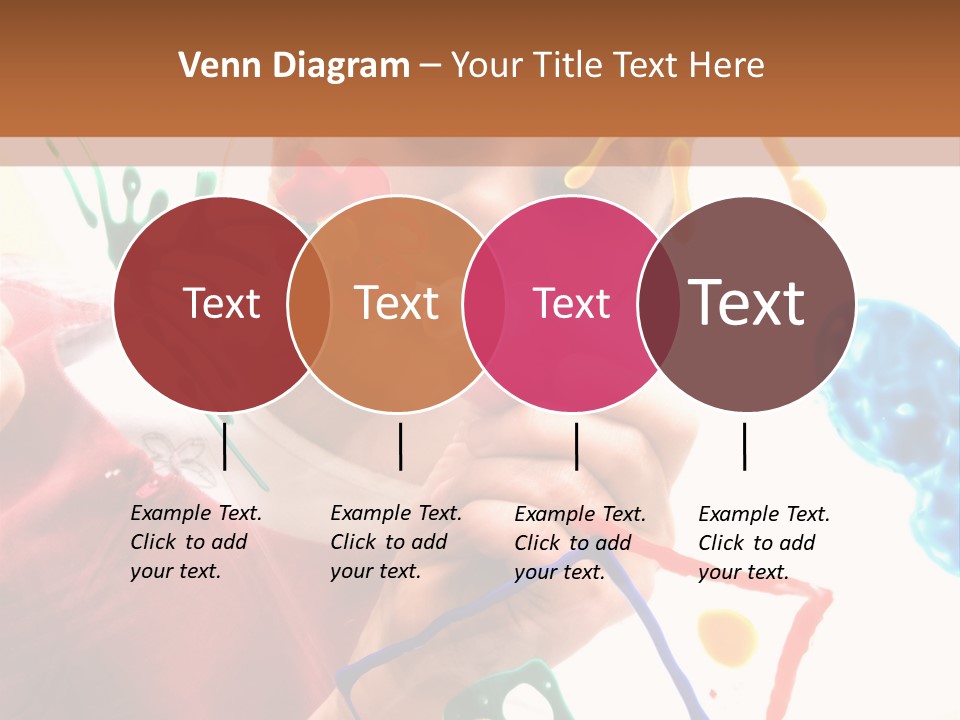 Venn Diagram – Your Title Text Here

Text

Text

Text

Text

Example Text. Click to add your text.

Example Text. Click to add your text.

Example Text. Click to add your text.

Example Text. Click to add your text.